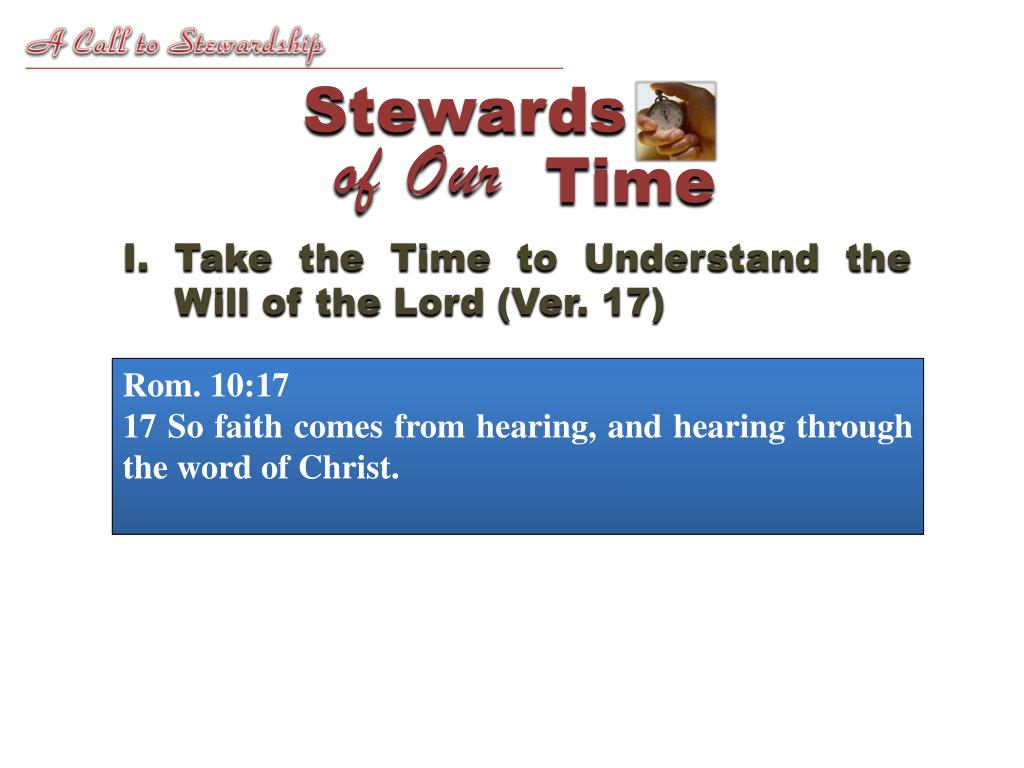 A Call to Stewardship

Stewards of Our Time

I. Take the Time to Understand the Will of the Lord (Ver. 17)

Rom. 10:17
17 So faith comes from hearing, and hearing through the word of Christ.